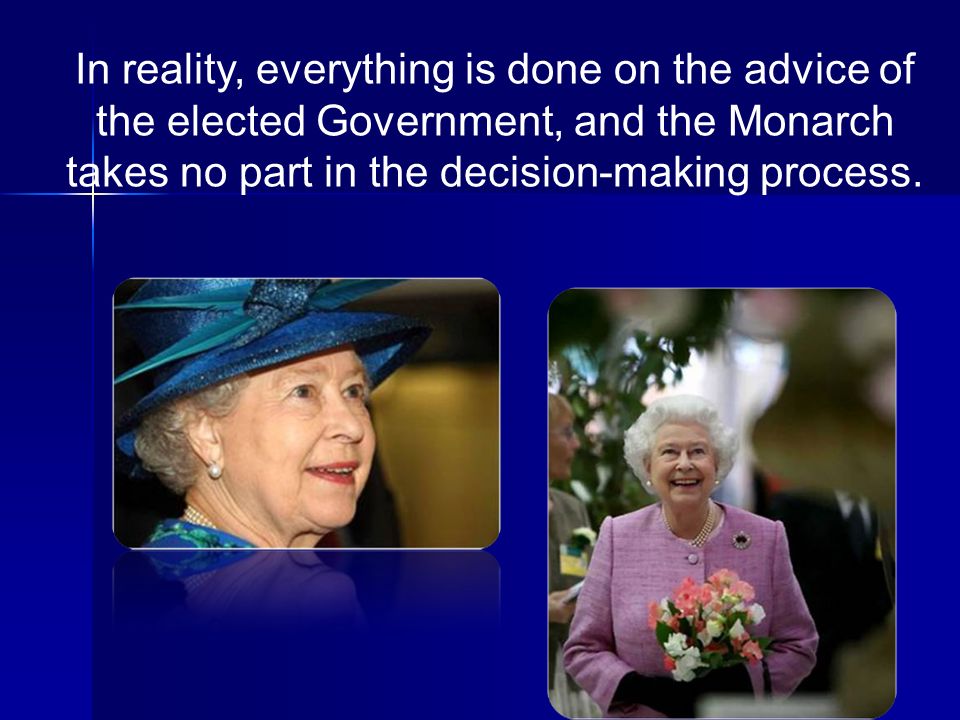 In reality, everything is done on the advice of the elected Government, and the Monarch takes no part in the decision-making process.